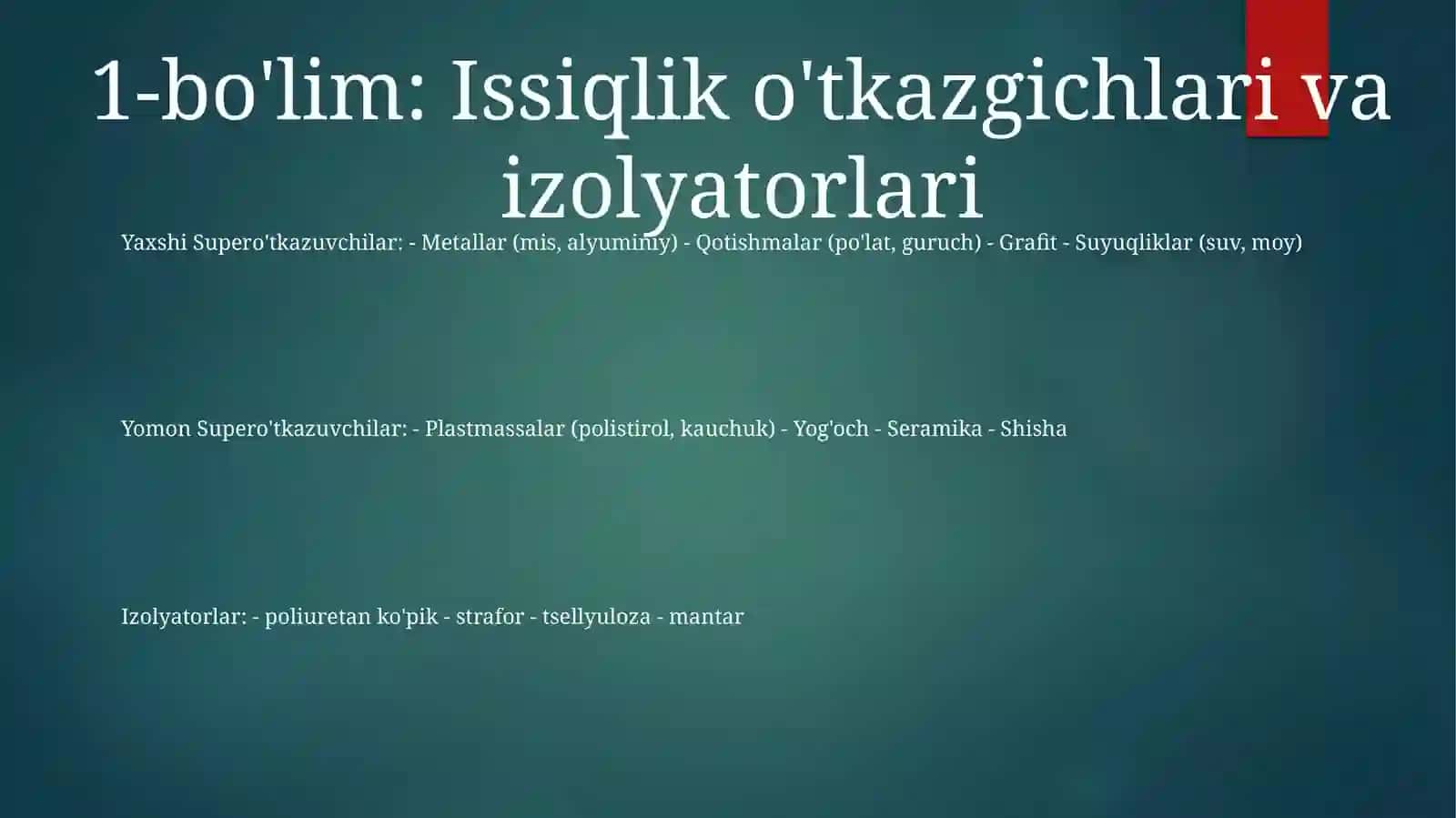 1-bo'lim: Issiqlik o'tkazgichlari va izolyatorlari

Yaxshi Supero'tkazuvchilar: - Metallar (mis, alyuminiy) - Qotishmalar (po'lat, guruch) - Grafit - Suyuqliklar (suv, moy)

Yomon Supero'tkazuvchilar: - Plastmassalar (polistirol, kauchuk) - Yog'och - Seramika - Shisha

Izolyatorlar: - poliuretan ko'pik - strafor - tsellyuloza - mantar